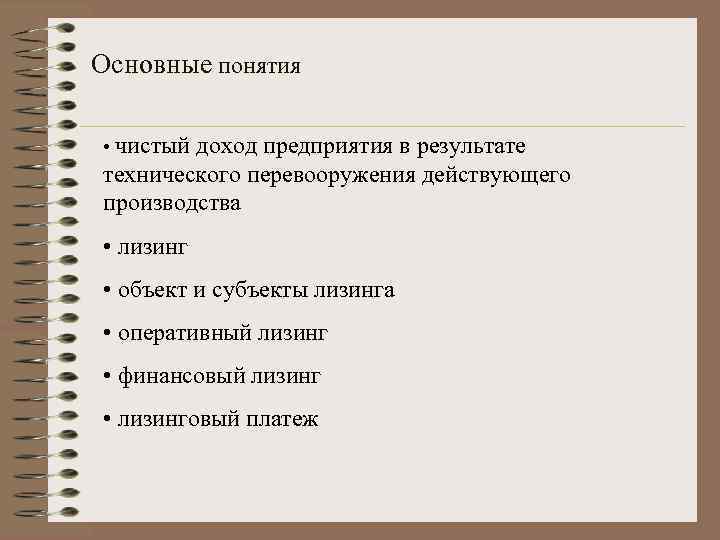 Основные понятия

• чистый доход предприятия в результате технического перевооружения действующего производства

• лизинг

• объект и субъекты лизинга

• оперативный лизинг

• финансовый лизинг

• лизинговый платеж